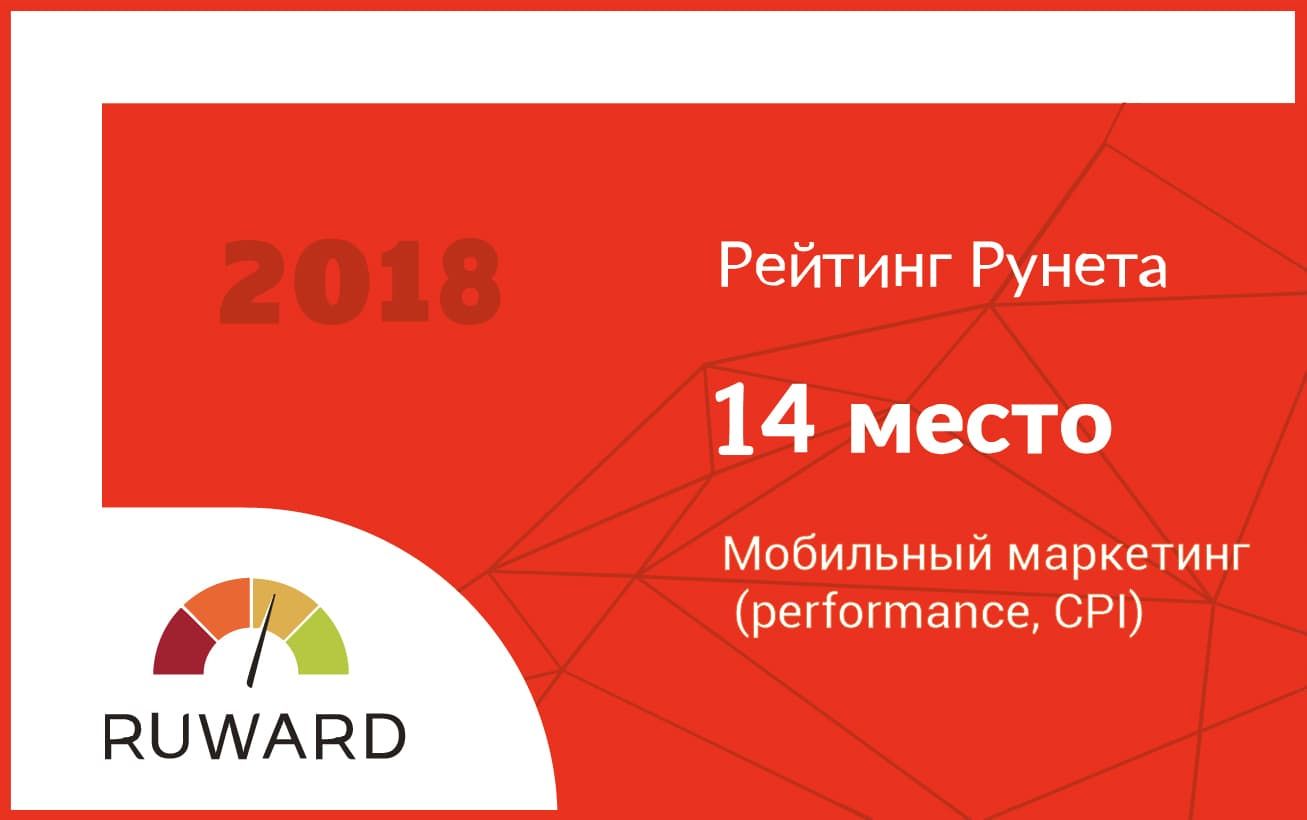 2018

Рейтинг Рунета

14 место

Мобильный маркетинг (performance, CPI)

RUWARD